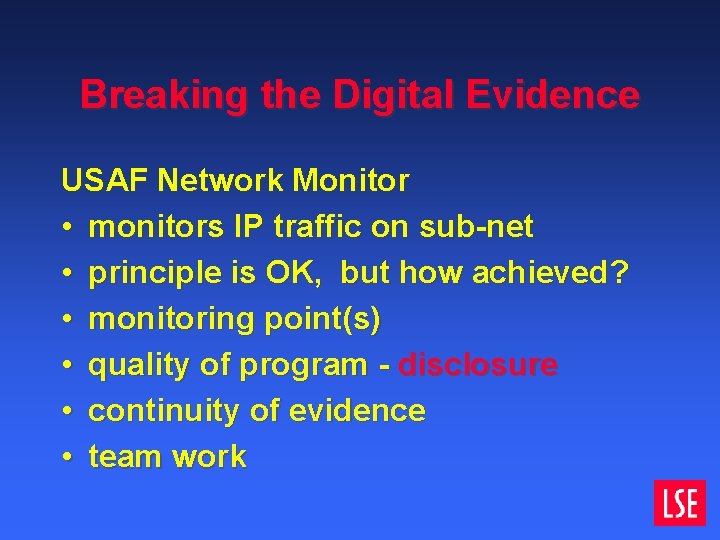 Breaking the Digital Evidence

USAF Network Monitor
• monitors IP traffic on sub-net
• principle is OK, but how achieved?
• monitoring point(s)
• quality of program - disclosure
• continuity of evidence
• team work

LSE